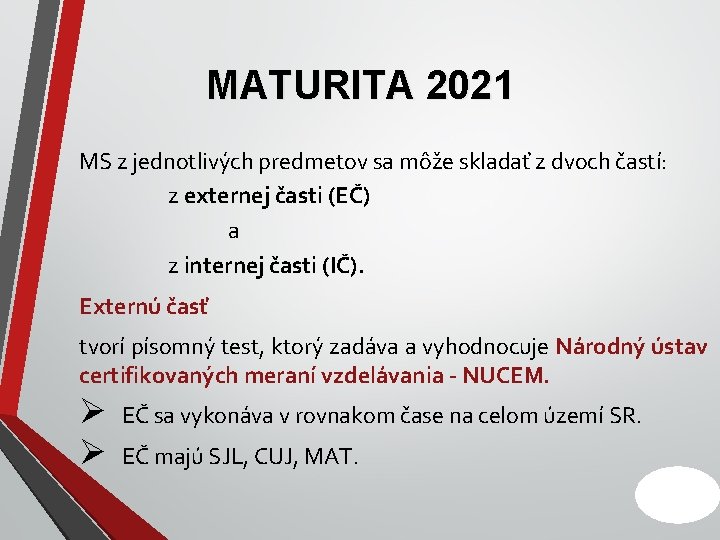 MATURITA 2021

MS z jednotlivých predmetov sa môže skladať z dvoch častí:

z externej časti (EČ)

a

z internej časti (IČ).

Externú časť

tvorí písomný test, ktorý zadáva a vyhodnocuje Národný ústav certifikovaných meraní vzdelávania - NUCEM.

➢ EČ sa vykonáva v rovnakom čase na celom území SR.

➢ EČ majú SJL, CUJ, MAT.